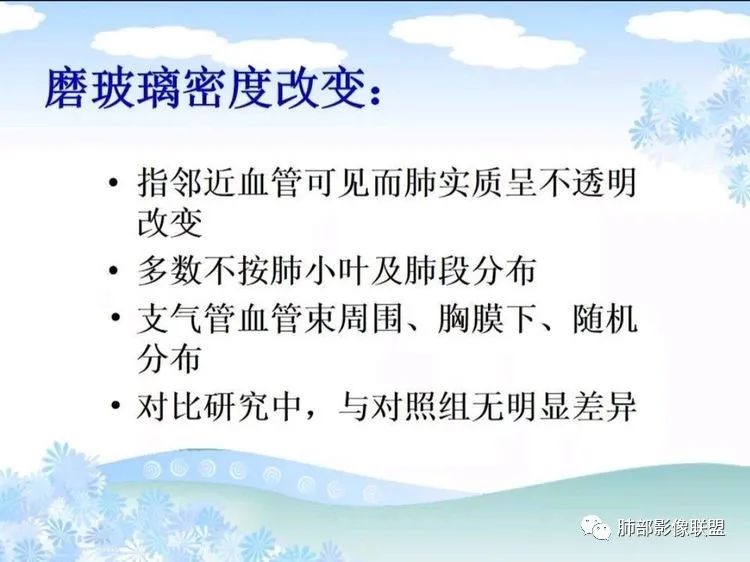 磨玻璃密度改变：

• 指邻近血管可见而肺实质呈不透明改变
• 多数不按肺小叶及肺段分布
• 支气管血管束周围、胸膜下、随机分布
• 对比研究中，与对照组无明显差异

肺部影像联盟